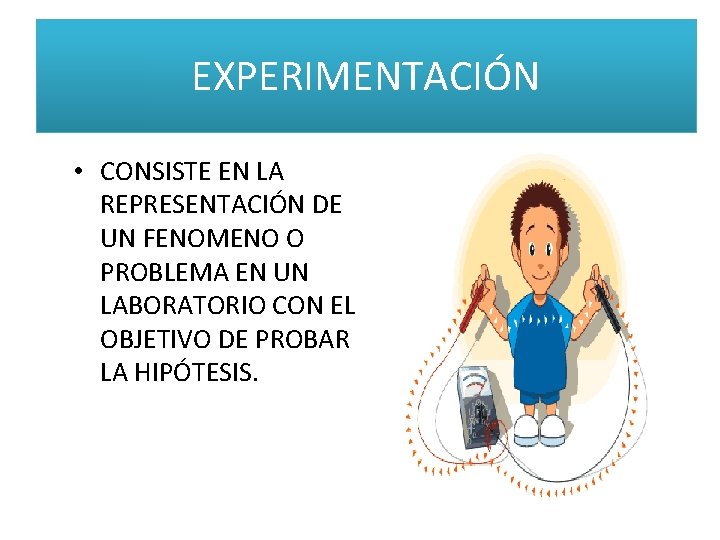 EXPERIMENTACIÓN

• CONSISTE EN LA REPRESENTACIÓN DE UN FENOMENO O PROBLEMA EN UN LABORATORIO CON EL OBJETIVO DE PROBAR LA HIPÓTESIS.